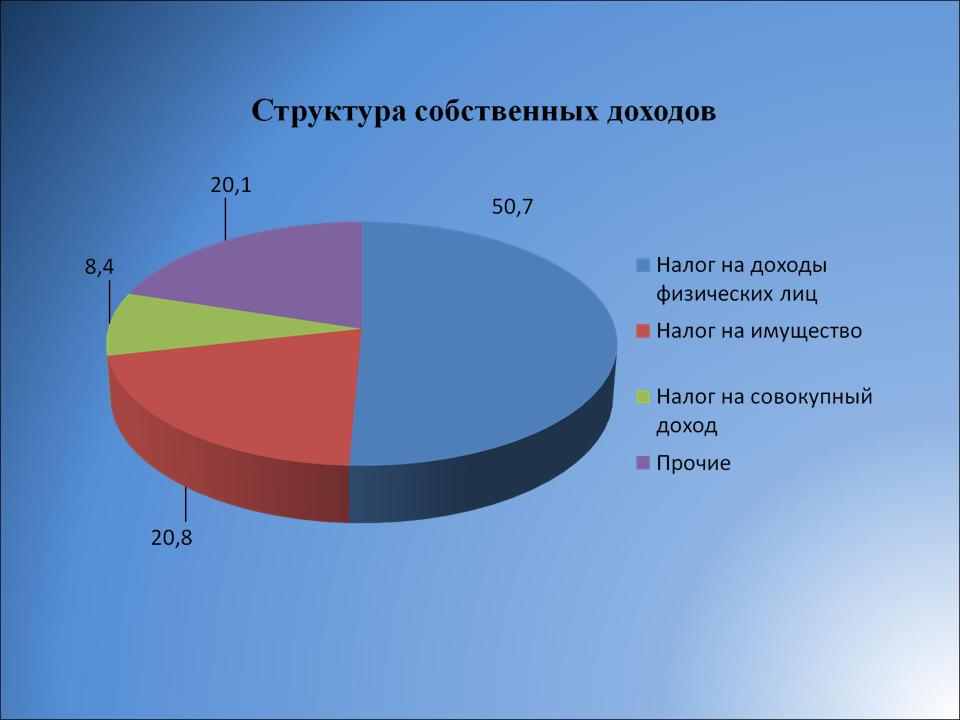 Структура собственных доходов

20,1

50,7

8,4

20,8

Налог на доходы физических лиц

Налог на имущество

Налог на совокупный доход

Прочие